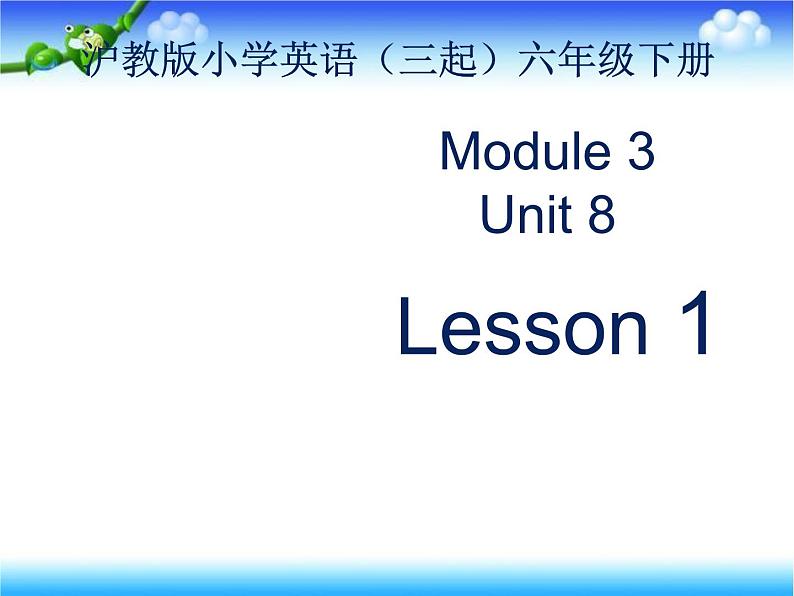 沪教版小学英语（三起）六年级下册

Module 3
Unit 8

Lesson 1